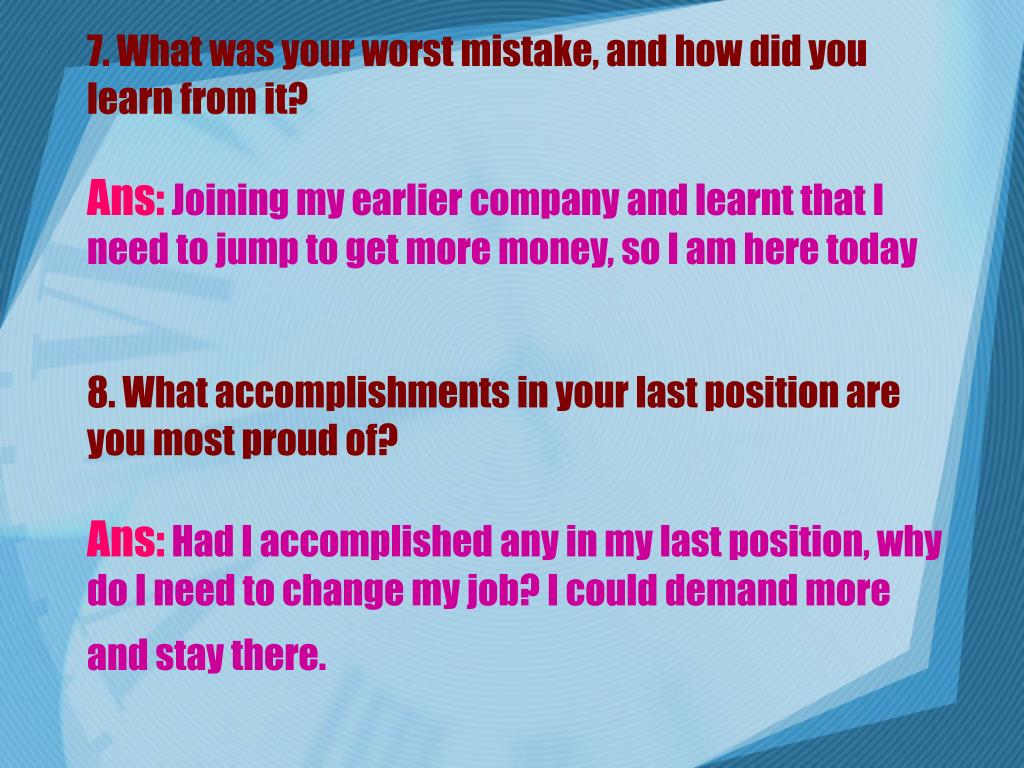 7. What was your worst mistake, and how did you learn from it?

Ans: Joining my earlier company and learnt that I need to jump to get more money, so I am here today

8. What accomplishments in your last position are you most proud of?

Ans: Had I accomplished any in my last position, why do I need to change my job? I could demand more and stay there.